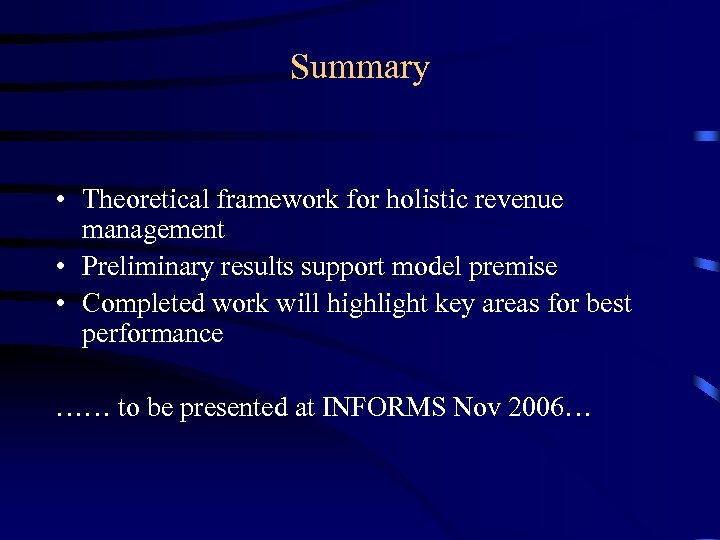 Summary

• Theoretical framework for holistic revenue management
• Preliminary results support model premise
• Completed work will highlight key areas for best performance

…… to be presented at INFORMS Nov 2006…